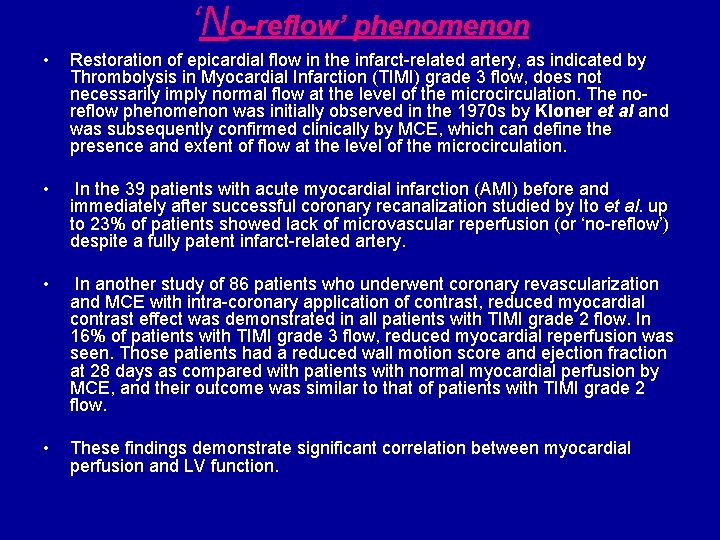 ‘No-reflow’ phenomenon

• Restoration of epicardial flow in the infarct-related artery, as indicated by Thrombolysis in Myocardial Infarction (TIMI) grade 3 flow, does not necessarily imply normal flow at the level of the microcirculation. The no-reflow phenomenon was initially observed in the 1970s by Kloner et al and was subsequently confirmed clinically by MCE, which can define the presence and extent of flow at the level of the microcirculation.

• In the 39 patients with acute myocardial infarction (AMI) before and immediately after successful coronary recanalization studied by Ito et al. up to 23% of patients showed lack of microvascular reperfusion (or ‘no-reflow’) despite a fully patent infarct-related artery.

• In another study of 86 patients who underwent coronary revascularization and MCE with intra-coronary application of contrast, reduced myocardial contrast effect was demonstrated in all patients with TIMI grade 2 flow. In 16% of patients with TIMI grade 3 flow, reduced myocardial reperfusion was seen. Those patients had a reduced wall motion score and ejection fraction at 28 days as compared with patients with normal myocardial perfusion by MCE, and their outcome was similar to that of patients with TIMI grade 2 flow.

• These findings demonstrate significant correlation between myocardial perfusion and LV function.